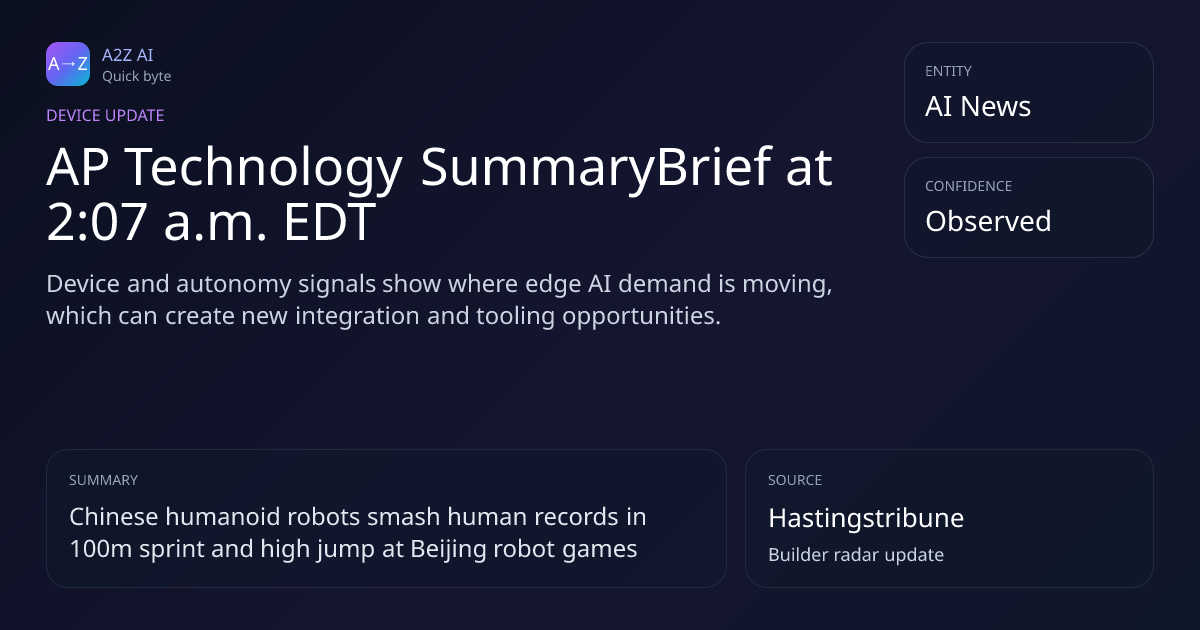 A→Z

A2Z AI
Quick byte

DEVICE UPDATE

AP Technology SummaryBrief at 2:07 a.m. EDT

Device and autonomy signals show where edge AI demand is moving, which can create new integration and tooling opportunities.

ENTITY
AI News

CONFIDENCE
Observed

SUMMARY
Chinese humanoid robots smash human records in 100m sprint and high jump at Beijing robot games

SOURCE
Hastingstribune
Builder radar update